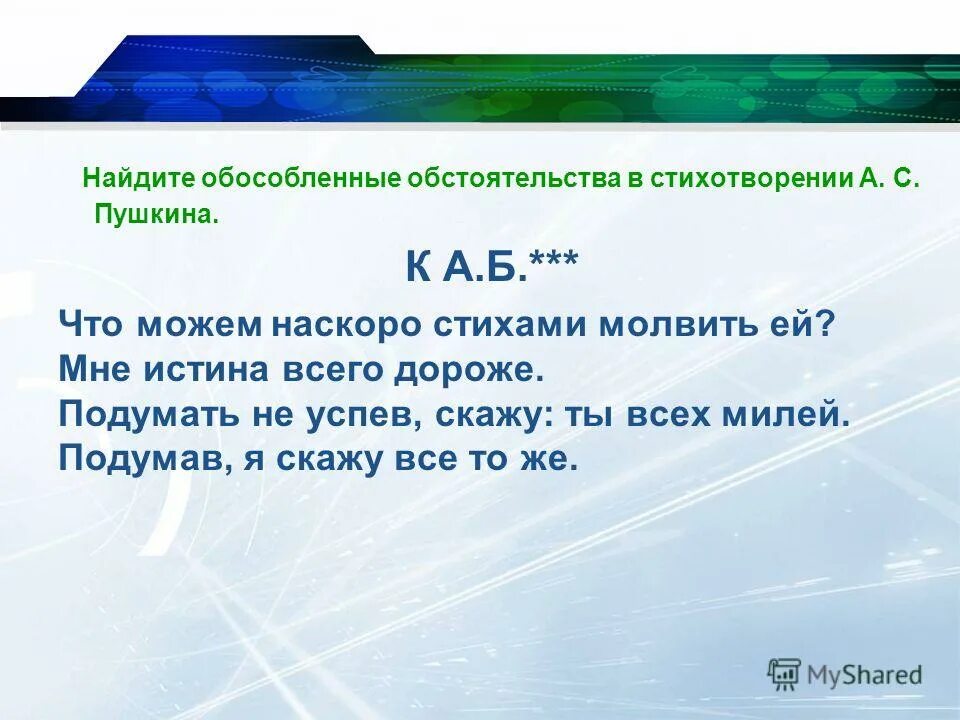 Найдите обособленные обстоятельства в стихотворении А. С. Пушкина.

К А.Б.***

Что можем наскоро стихами молвить ей?
Мне истина всего дороже.
Подумать не успев, скажу: ты всех милей.
Подумав, я скажу все то же.

MyShared